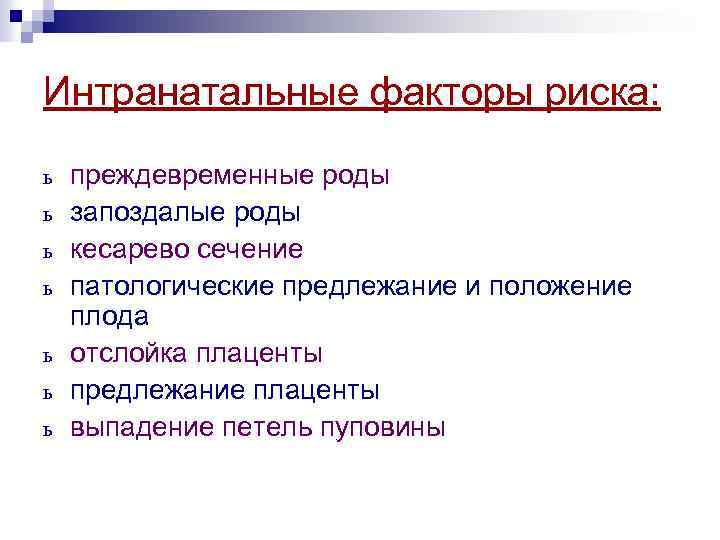 Интранатальные факторы риска:

ь преждевременные роды
ь запоздалые роды
ь кесарево сечение
ь патологические предлежание и положение плода
ь отслойка плаценты
ь предлежание плаценты
ь выпадение петель пуповины